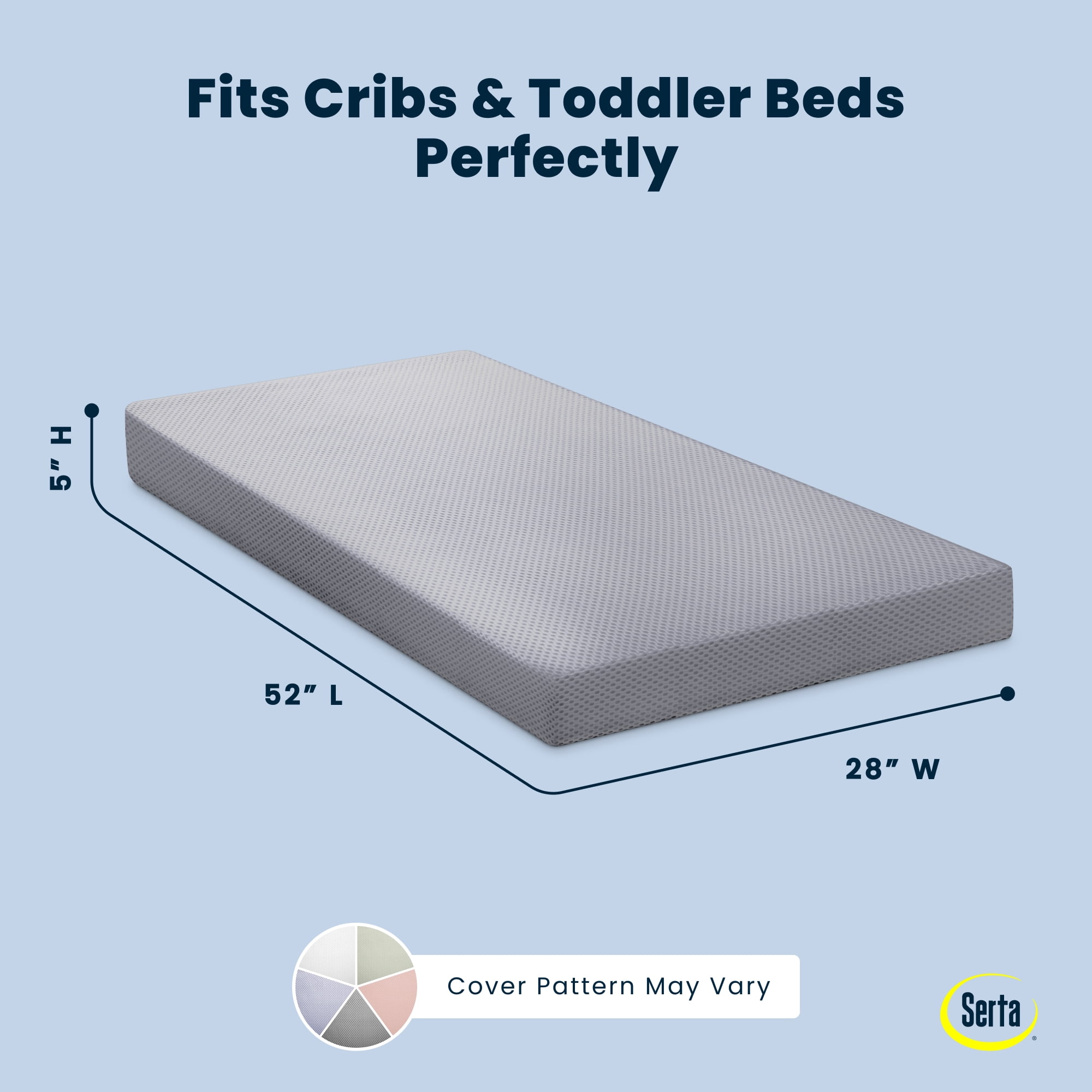 Fits Cribs & Toddler Beds Perfectly

5" H

52" L

28" W

Cover Pattern May Vary

Serta®